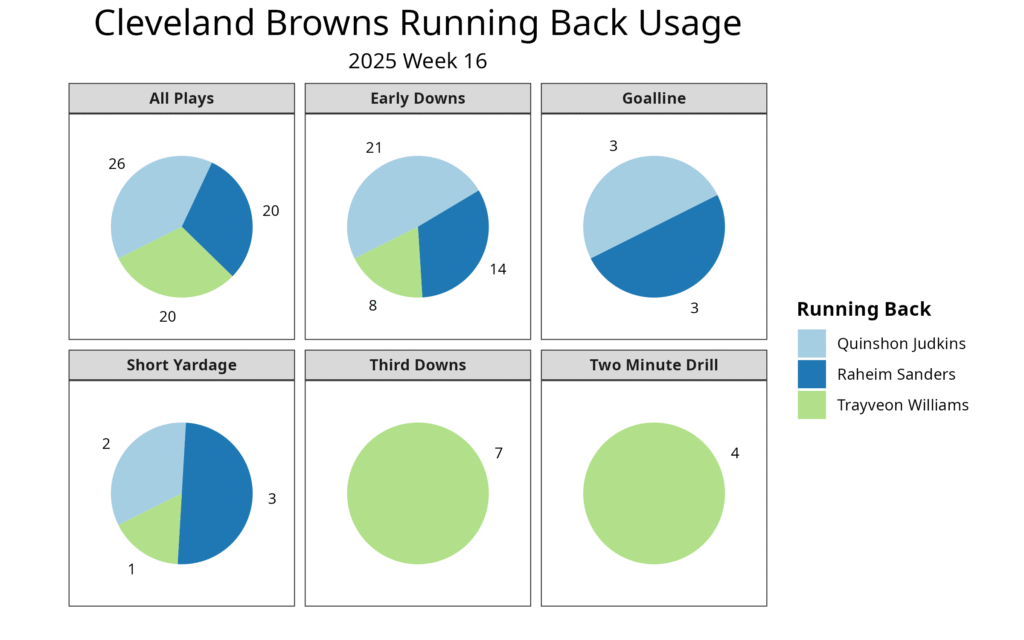 Cleveland Browns Running Back Usage

2025 Week 16

All Plays

26

20

20

Early Downs

21

14

8

Goalline

3

3

Short Yardage

2

3

1

Third Downs

7

Two Minute Drill

4

Running Back

Quinshon Judkins

Raheim Sanders

Trayveon Williams